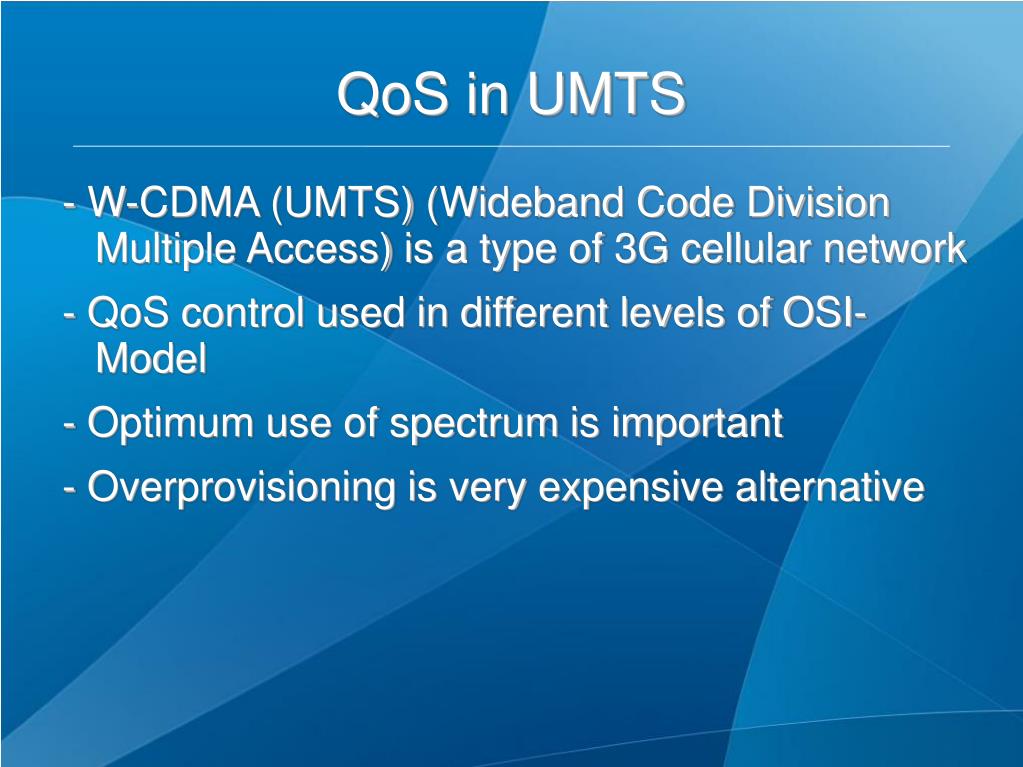 QoS in UMTS

- W-CDMA (UMTS) (Wideband Code Division Multiple Access) is a type of 3G cellular network

- QoS control used in different levels of OSI-Model

- Optimum use of spectrum is important

- Overprovisioning is very expensive alternative